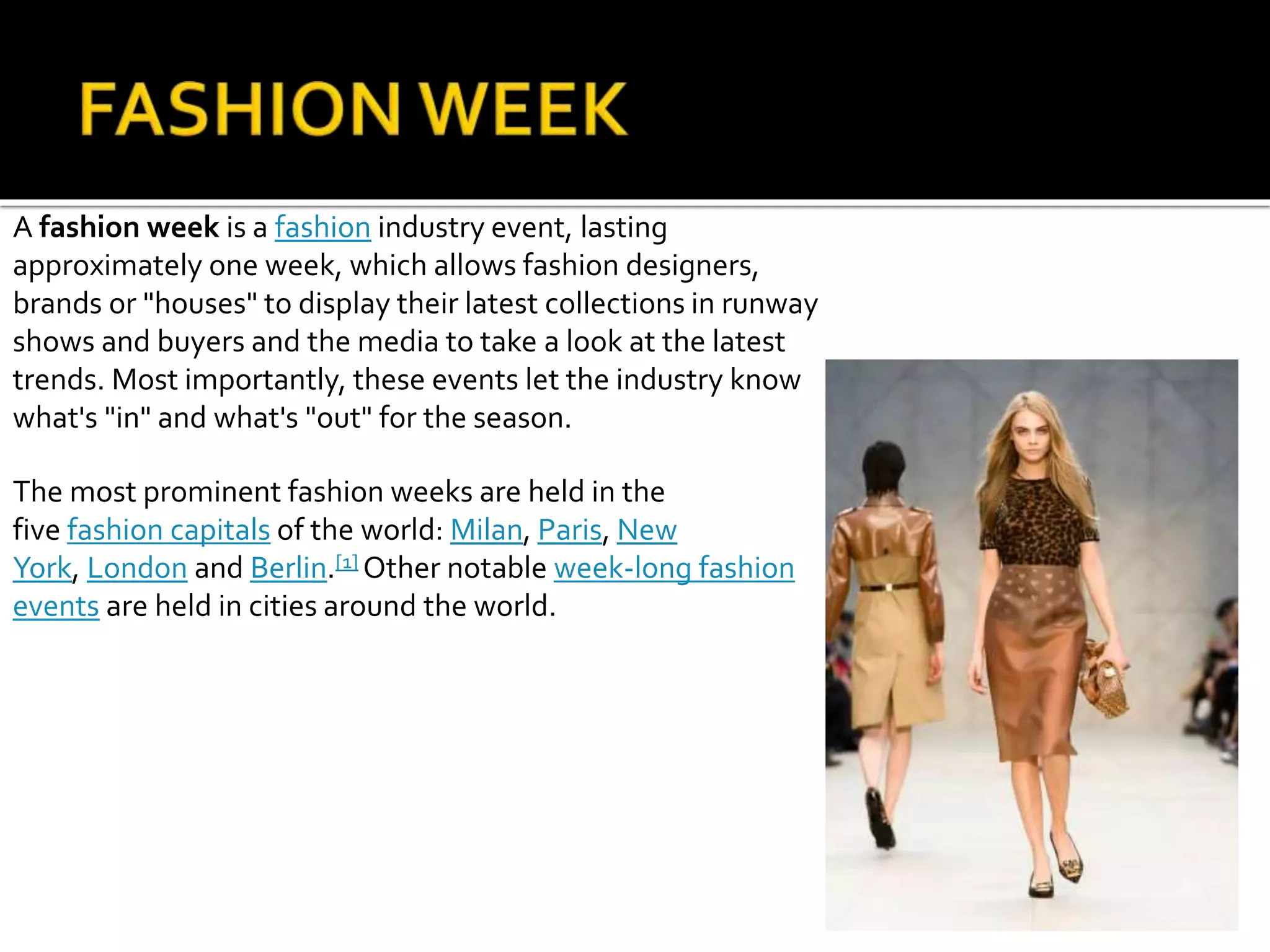 FASHION WEEK

A fashion week is a fashion industry event, lasting approximately one week, which allows fashion designers, brands or "houses" to display their latest collections in runway shows and buyers and the media to take a look at the latest trends. Most importantly, these events let the industry know what's "in" and what's "out" for the season.

The most prominent fashion weeks are held in the five fashion capitals of the world: Milan, Paris, New York, London and Berlin.[1] Other notable week-long fashion events are held in cities around the world.